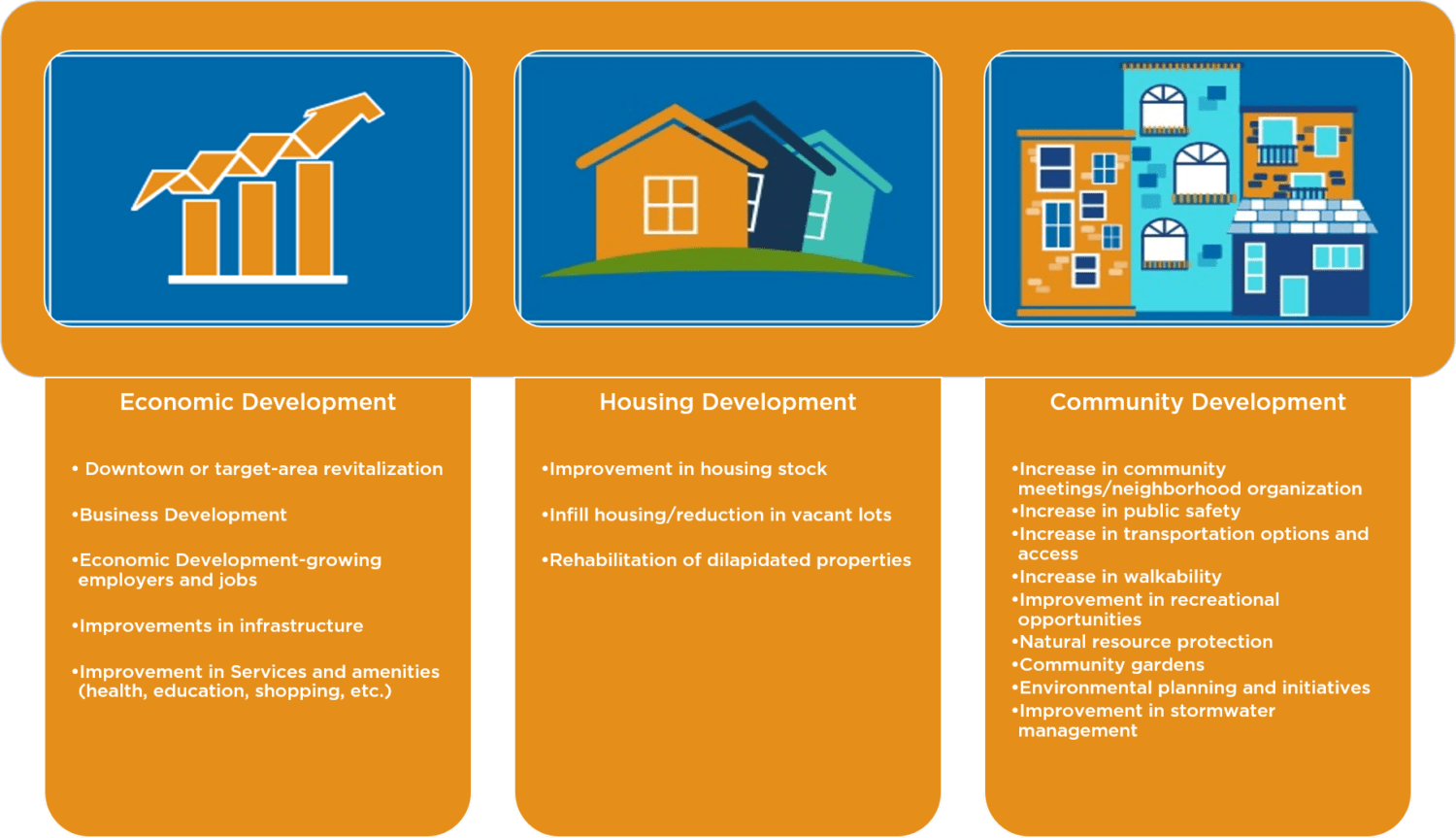 Economic Development

• Downtown or target-area revitalization

•Business Development

•Economic Development-growing employers and jobs

•Improvements in infrastructure

•Improvement in Services and amenities (health, education, shopping, etc.)

Housing Development

•Improvement in housing stock

•Infill housing/reduction in vacant lots

•Rehabilitation of dilapidated properties

Community Development

•Increase in community meetings/neighborhood organization
•Increase in public safety
•Increase in transportation options and access
•Increase in walkability
•Improvement in recreational opportunities
•Natural resource protection
•Community gardens
•Environmental planning and initiatives
•Improvement in stormwater management